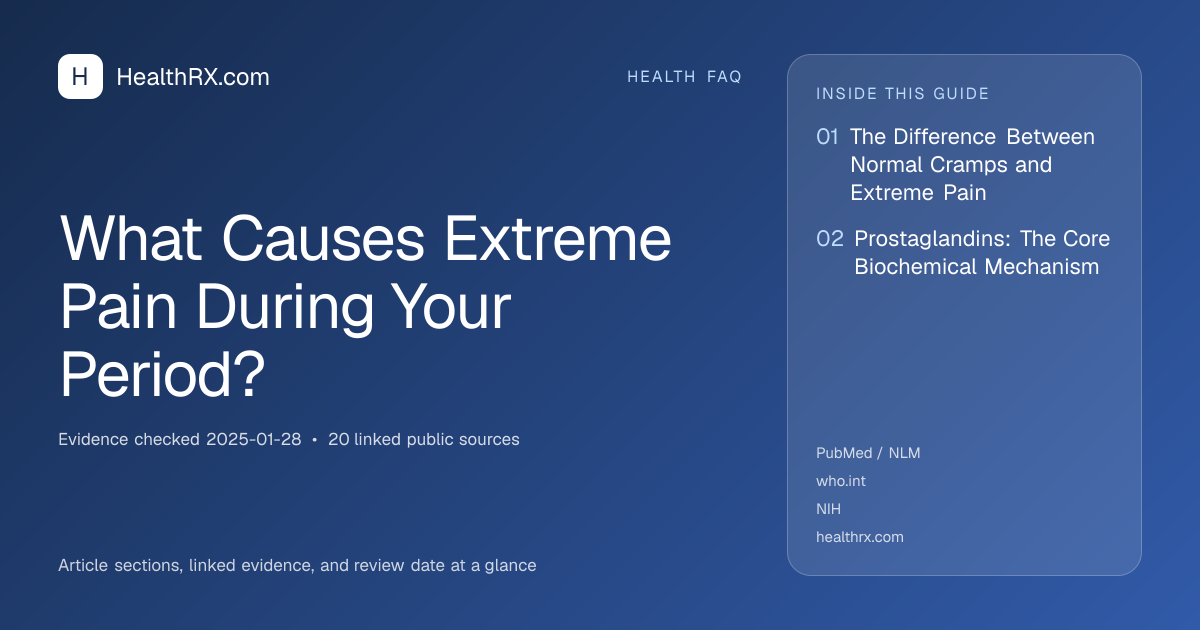 H HealthRX.com

HEALTH FAQ

What Causes Extreme Pain During Your Period?

Evidence checked 2025-01-28 • 20 linked public sources

Article sections, linked evidence, and review date at a glance

INSIDE THIS GUIDE

01 The Difference Between Normal Cramps and Extreme Pain

02 Prostaglandins: The Core Biochemical Mechanism

PubMed / NLM
who.int
NIH
healthrx.com